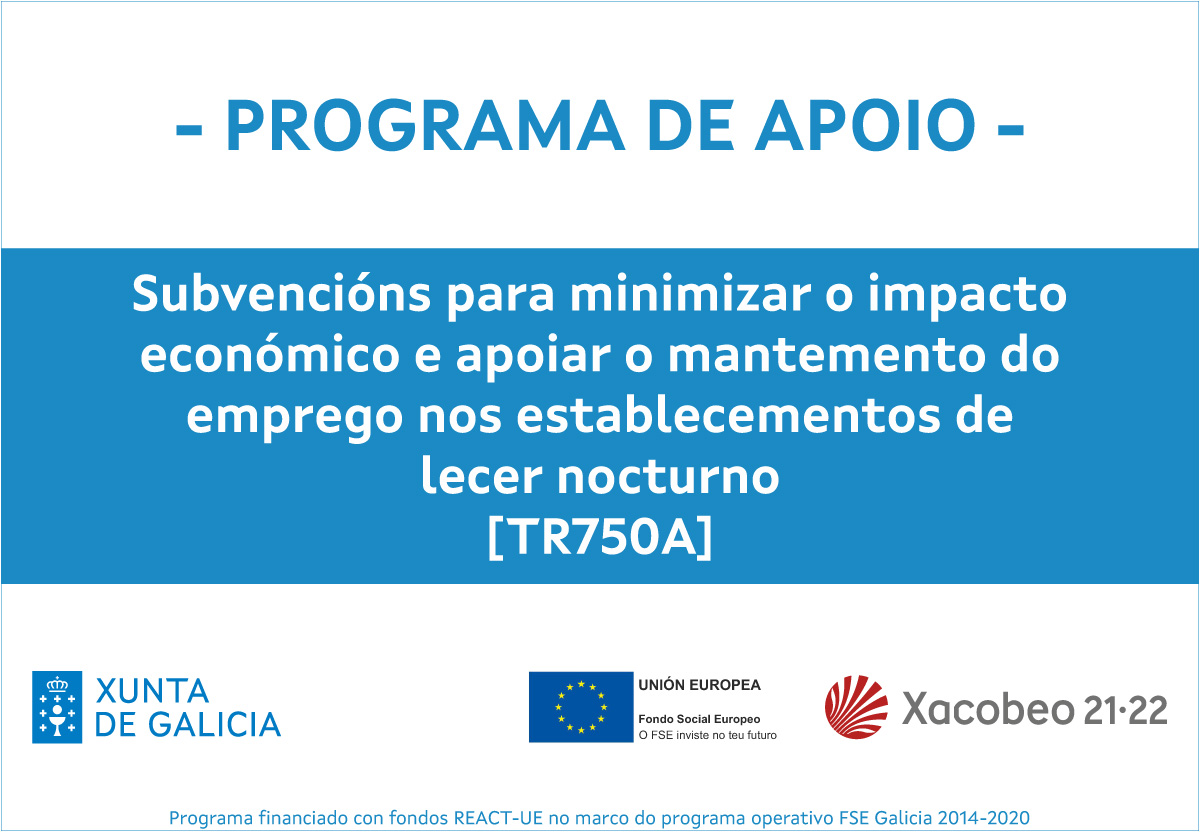 - PROGRAMA DE APOIO -

Subvencións para minimizar o impacto económico e apoiar o mantemento do emprego nos establecementos de lecer nocturno
[TR750A]

XUNTA DE GALICIA

UNIÓN EUROPEA
Fondo Social Europeo
O FSE inviste no teu futuro

Xacobeo 21·22

Programa financiado con fondos REACT-UE no marco do programa operativo FSE Galicia 2014-2020